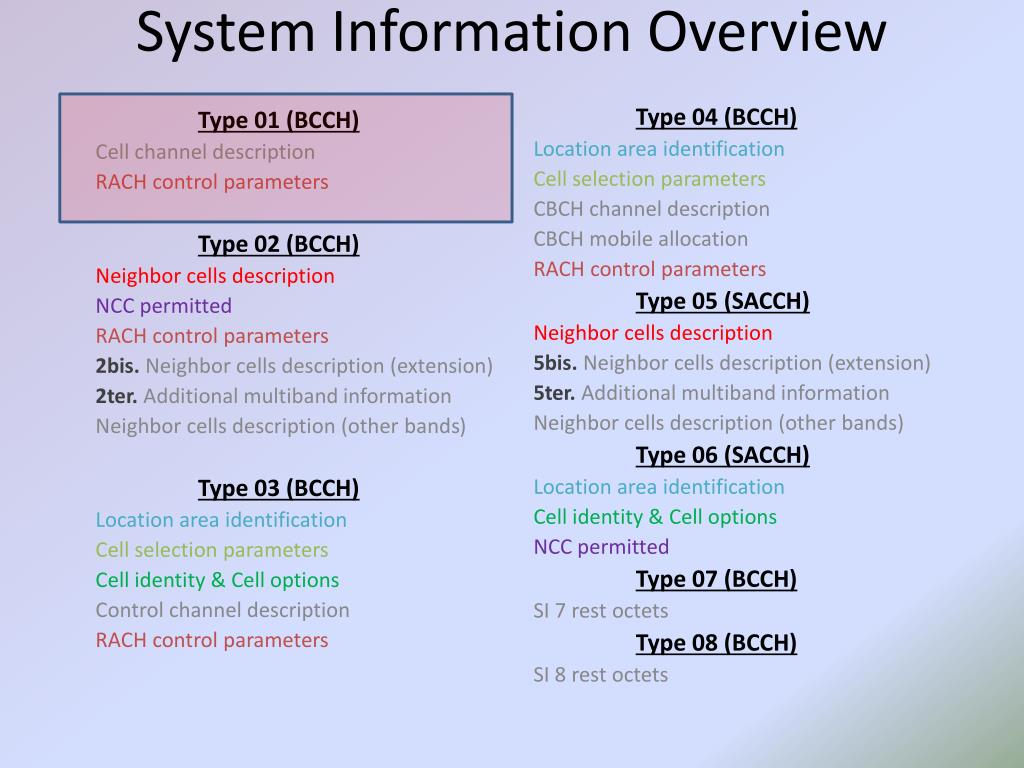 System Information Overview

Type 01 (BCCH)
Cell channel description
RACH control parameters

Type 02 (BCCH)
Neighbor cells description
NCC permitted
RACH control parameters
2bis. Neighbor cells description (extension)
2ter. Additional multiband information
Neighbor cells description (other bands)

Type 03 (BCCH)
Location area identification
Cell selection parameters
Cell identity & Cell options
Control channel description
RACH control parameters

Type 04 (BCCH)
Location area identification
Cell selection parameters
CBCH channel description
CBCH mobile allocation
RACH control parameters

Type 05 (SACCH)
Neighbor cells description
5bis. Neighbor cells description (extension)
5ter. Additional multiband information
Neighbor cells description (other bands)

Type 06 (SACCH)
Location area identification
Cell identity & Cell options
NCC permitted

Type 07 (BCCH)
SI 7 rest octets

Type 08 (BCCH)
SI 8 rest octets